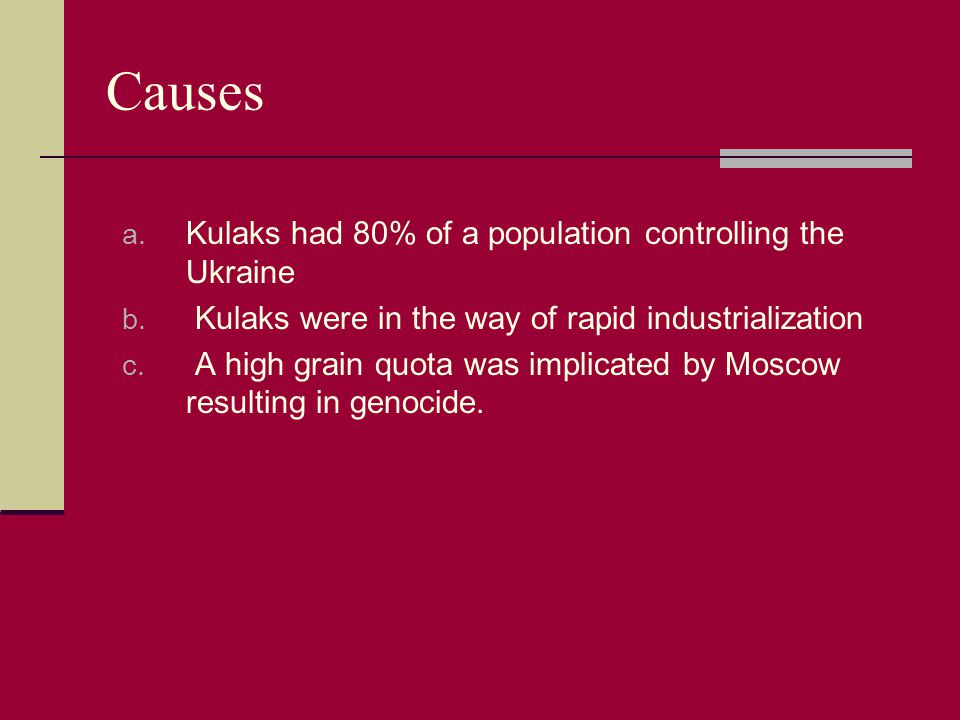 Causes

a. Kulaks had 80% of a population controlling the Ukraine
b. Kulaks were in the way of rapid industrialization
c. A high grain quota was implicated by Moscow resulting in genocide.